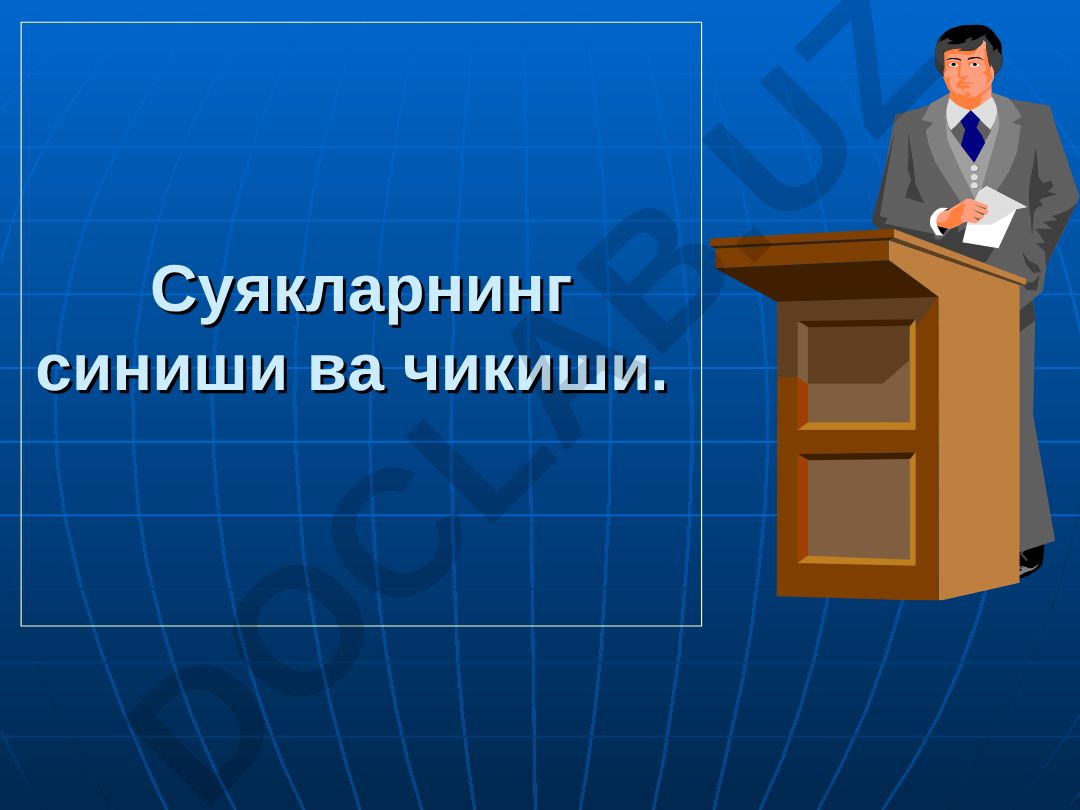 Суякларнинг синиши ва чикиши.

DOCLAB.UZ